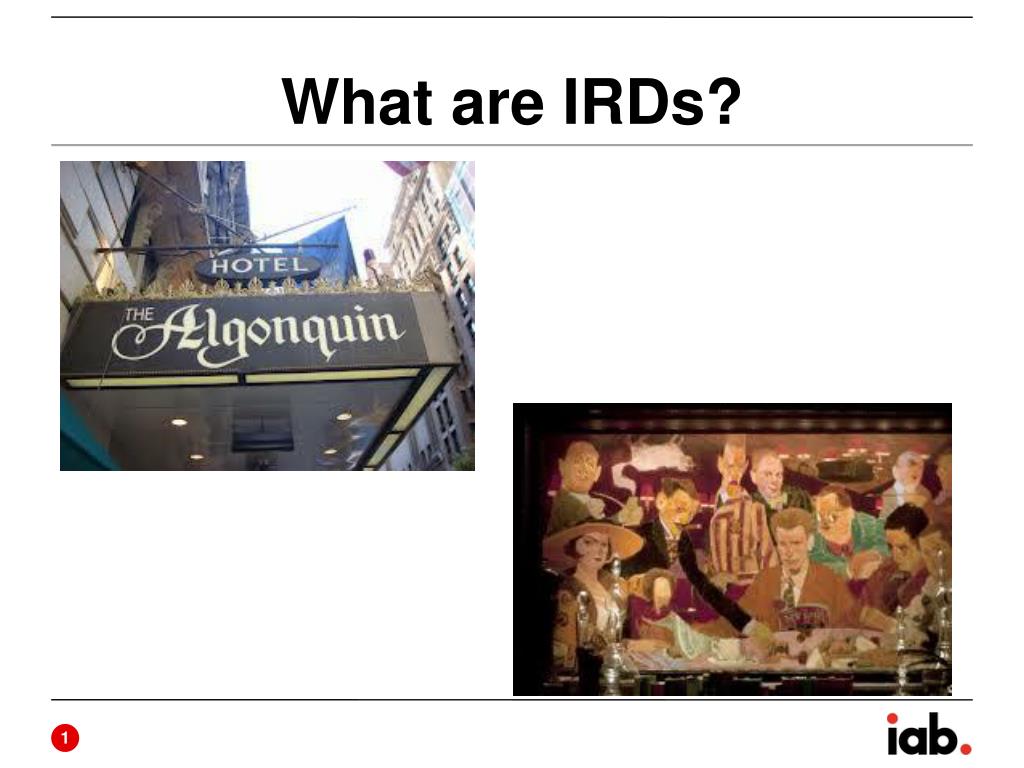 What are IRDs?

HOTEL

THE Algonquin

1

iab.